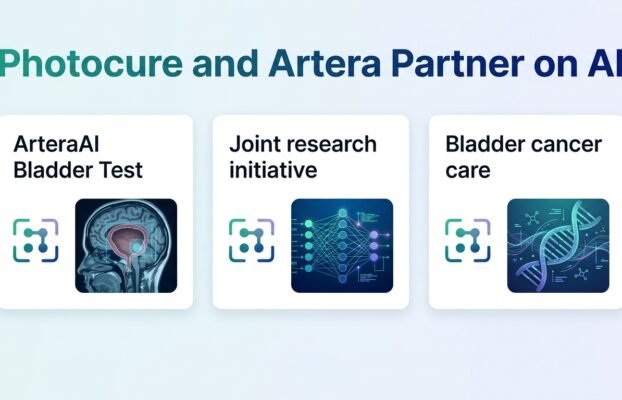 Photocure and Artera Partner on AI

ArteraAI Bladder Test

Joint research initiative

Bladder cancer care